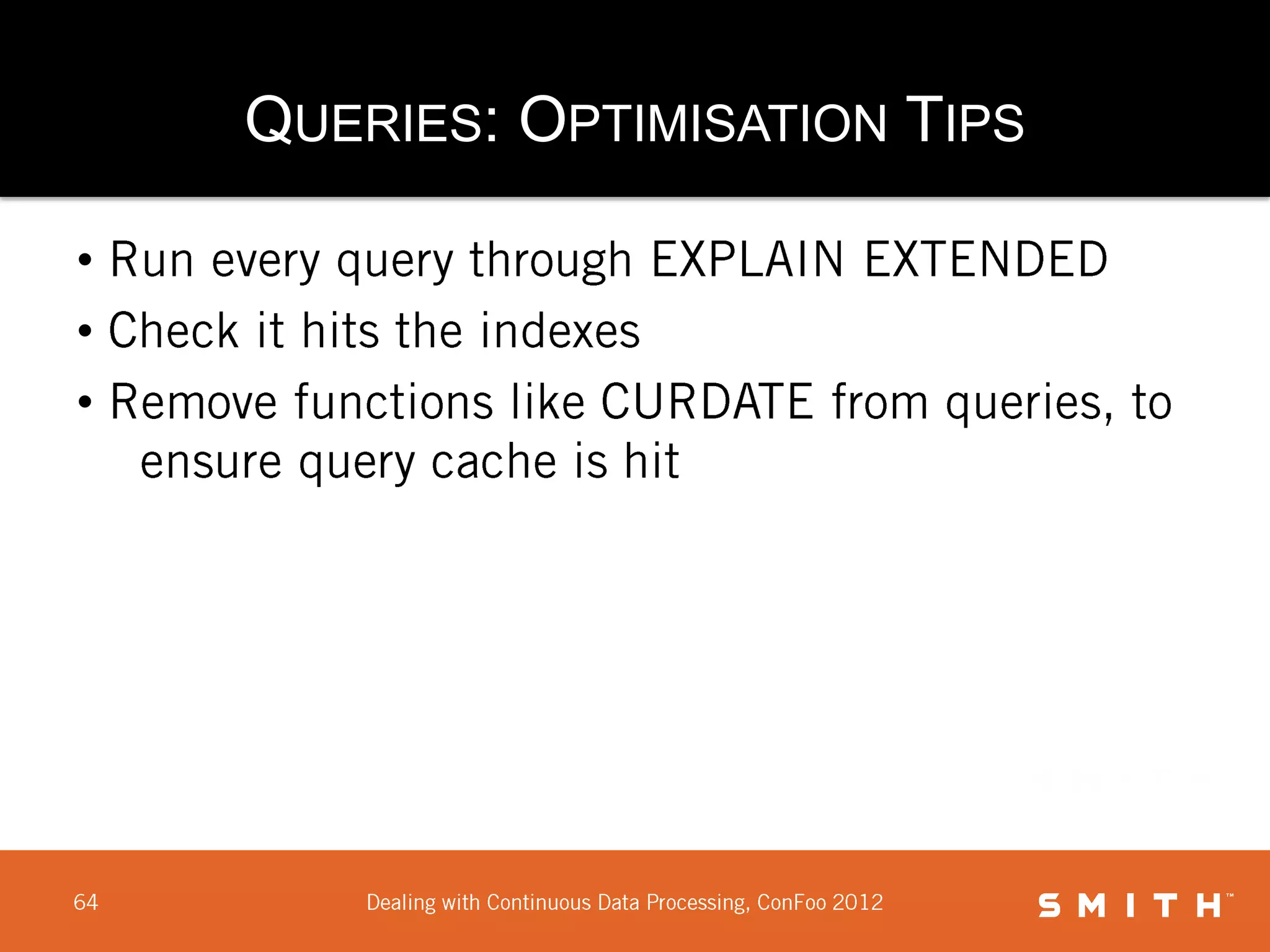 QUERIES: OPTIMISATION TIPS

• Run every query through EXPLAIN EXTENDED
• Check it hits the indexes
• Remove functions like CURDATE from queries, to ensure query cache is hit

64

Dealing with Continuous Data Processing, ConFoo 2012

SMITH™